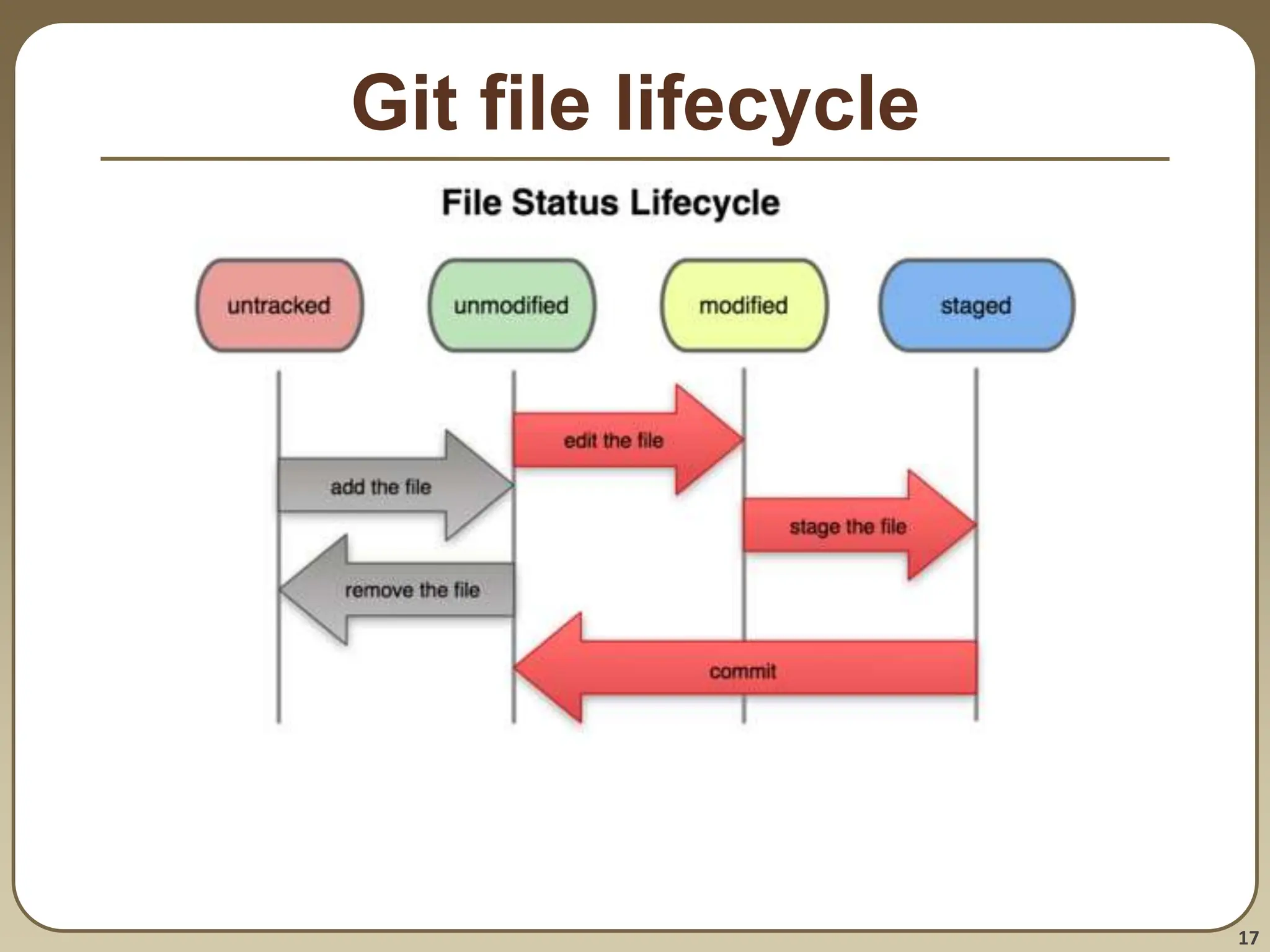 Git file lifecycle

File Status Lifecycle

untracked

unmodified

modified

staged

edit the file

add the file

stage the file

remove the file

commit

17